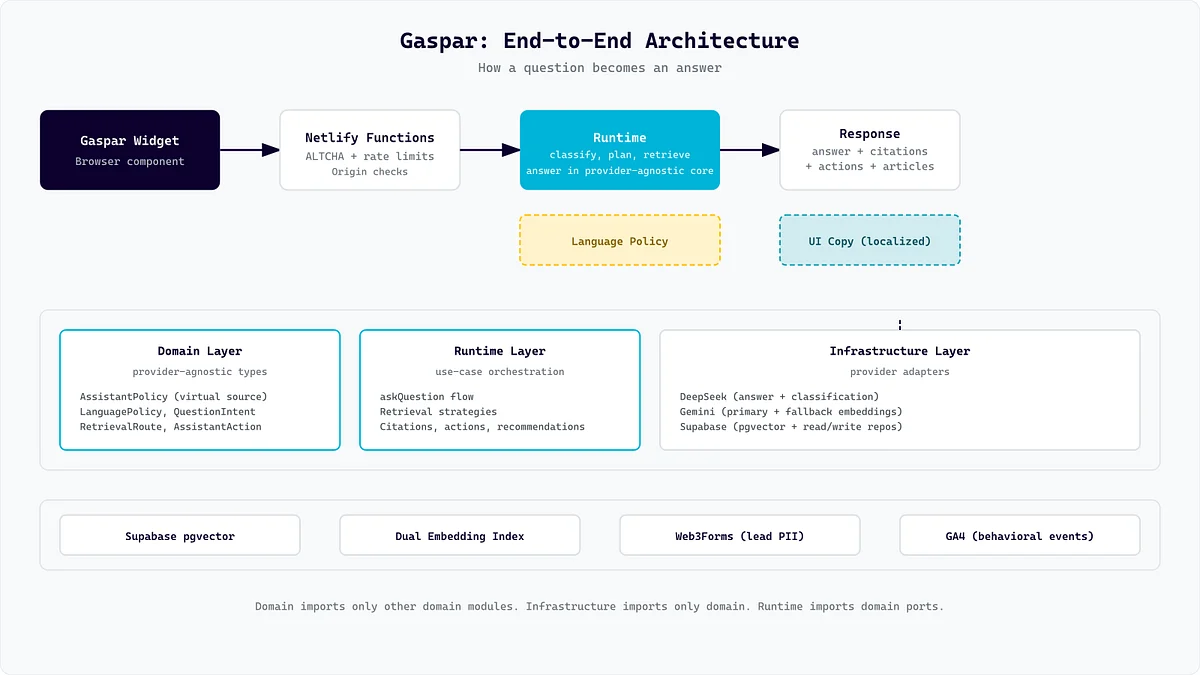 Gaspar: End-to-End Architecture

How a question becomes an answer

Gaspar Widget
Browser component

Netlify Functions
ALTCHA + rate limits
Origin checks

Runtime
classify, plan, retrieve
answer in provider-agnostic core

Response
answer + citations
+ actions + articles

Language Policy

UI Copy (localized)

Domain Layer
provider-agnostic types
AssistantPolicy (virtual source)
LanguagePolicy, QuestionIntent
RetrievalRoute, AssistantAction

Runtime Layer
use-case orchestration
askQuestion flow
Retrieval strategies
Citations, actions, recommendations

Infrastructure Layer
provider adapters
DeepSeek (answer + classification)
Gemini (primary + fallback embeddings)
Supabase (pgvector + read/write repos)

Supabase pgvector

Dual Embedding Index

Web3Forms (lead PII)

GA4 (behavioral events)

Domain imports only other domain modules. Infrastructure imports only domain. Runtime imports domain ports.